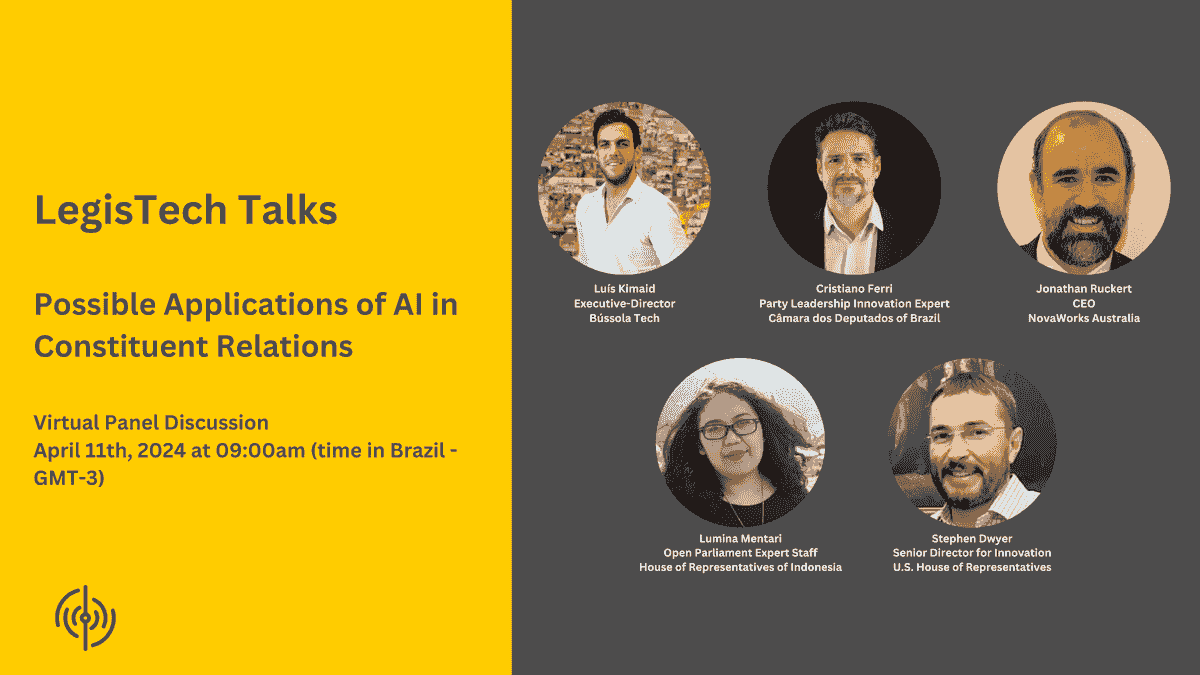 LegisTech Talks

Possible Applications of AI in Constituent Relations

Virtual Panel Discussion
April 11th, 2024 at 09:00am (time in Brazil - GMT-3)

Luís Kimaid
Executive-Director
Bússola Tech

Cristiano Ferri
Party Leadership Innovation Expert
Câmara dos Deputados of Brazil

Jonathan Ruckert
CEO
NovaWorks Australia

Lumina Mentari
Open Parliament Expert Staff
House of Representatives of Indonesia

Stephen Dwyer
Senior Director for Innovation
U.S. House of Representatives